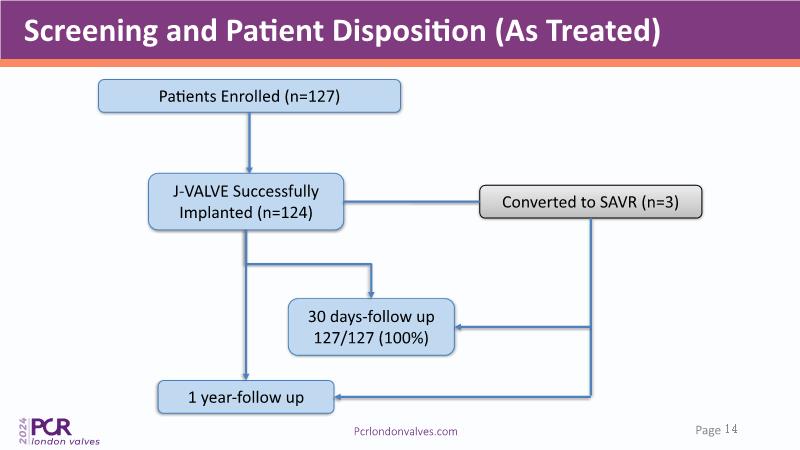 Screening and Patient Disposition (As Treated)

Patients Enrolled (n=127)

J-VALVE Successfully Implanted (n=124)

Converted to SAVR (n=3)

30 days-follow up 127/127 (100%)

1 year-follow up

2024 PCR london valves

Pcrlondonvalves.com

Page 14